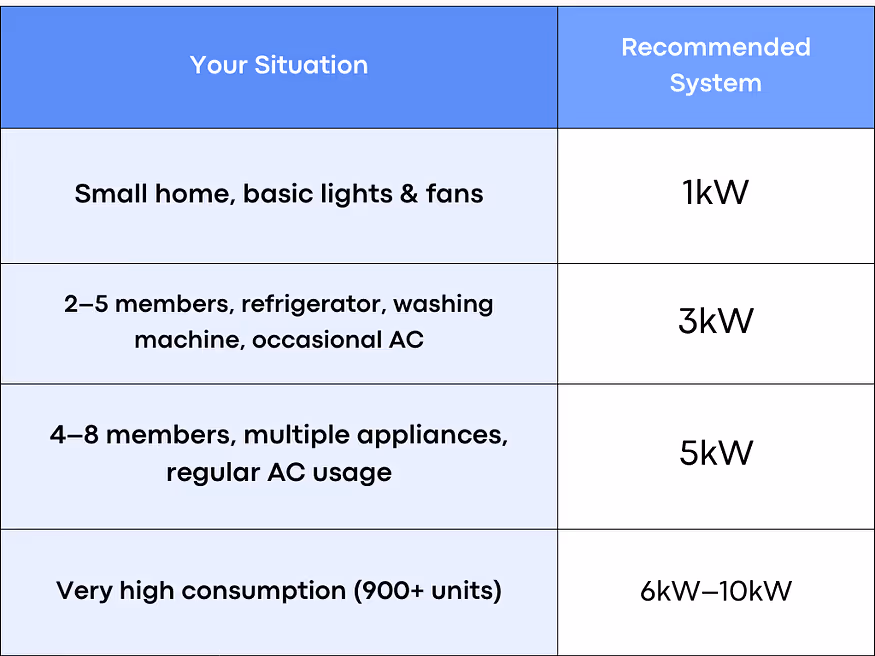 | Your Situation | Recommended System |
|---|---|
| Small home, basic lights & fans | 1kW |
| 2–5 members, refrigerator, washing machine, occasional AC | 3kW |
| 4–8 members, multiple appliances, regular AC usage | 5kW |
| Very high consumption (900+ units) | 6kW–10kW |